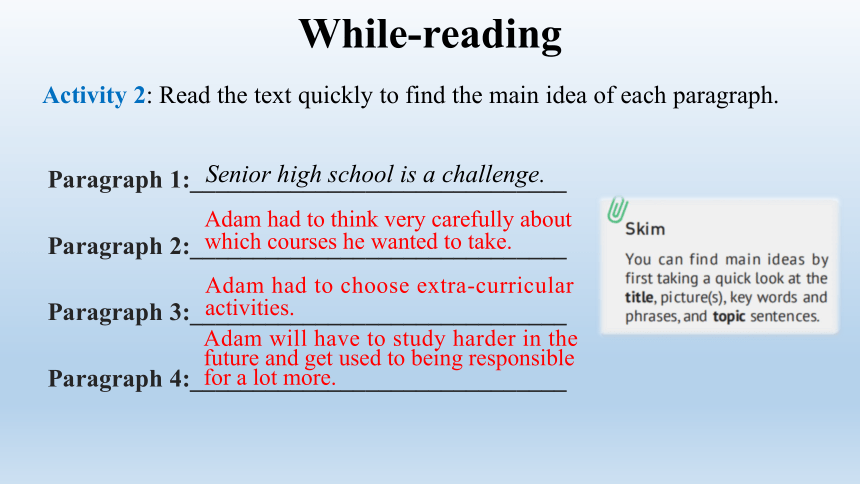 While-reading

Activity 2: Read the text quickly to find the main idea of each paragraph.

Paragraph 1: Senior high school is a challenge.

Paragraph 2: Adam had to think very carefully about which courses he wanted to take.

Paragraph 3: Adam had to choose extra-curricular activities.

Paragraph 4: Adam will have to study harder in the future and get used to being responsible for a lot more.

Skim

You can find main ideas by first taking a quick look at the title, picture(s), key words and phrases, and topic sentences.